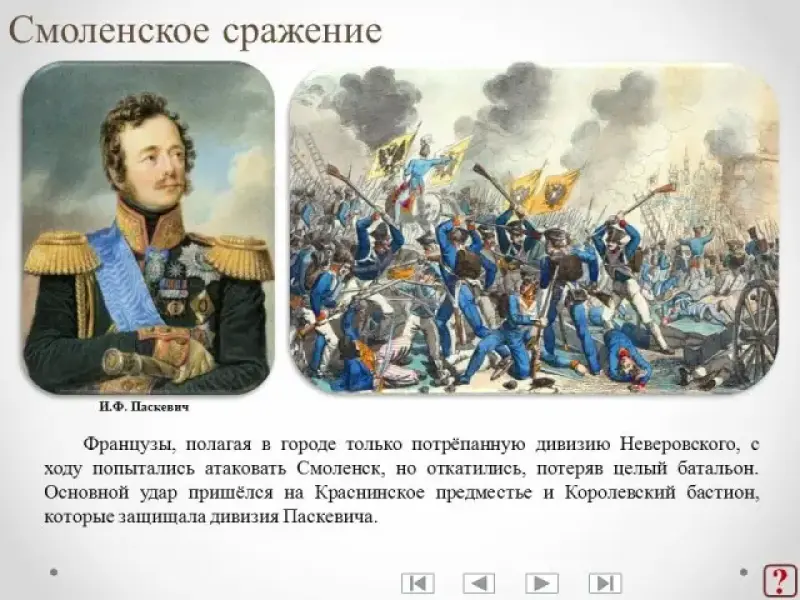 Смоленское сражение

И.Ф. Паскевич

Французы, полагая в городе только потрёпанную дивизию Неверовского, с ходу попытались атаковать Смоленск, но откатились, потеряв целый батальон. Основной удар пришёлся на Краснинское предместье и Королевский бастион, которые защищала дивизия Паскевича.

?